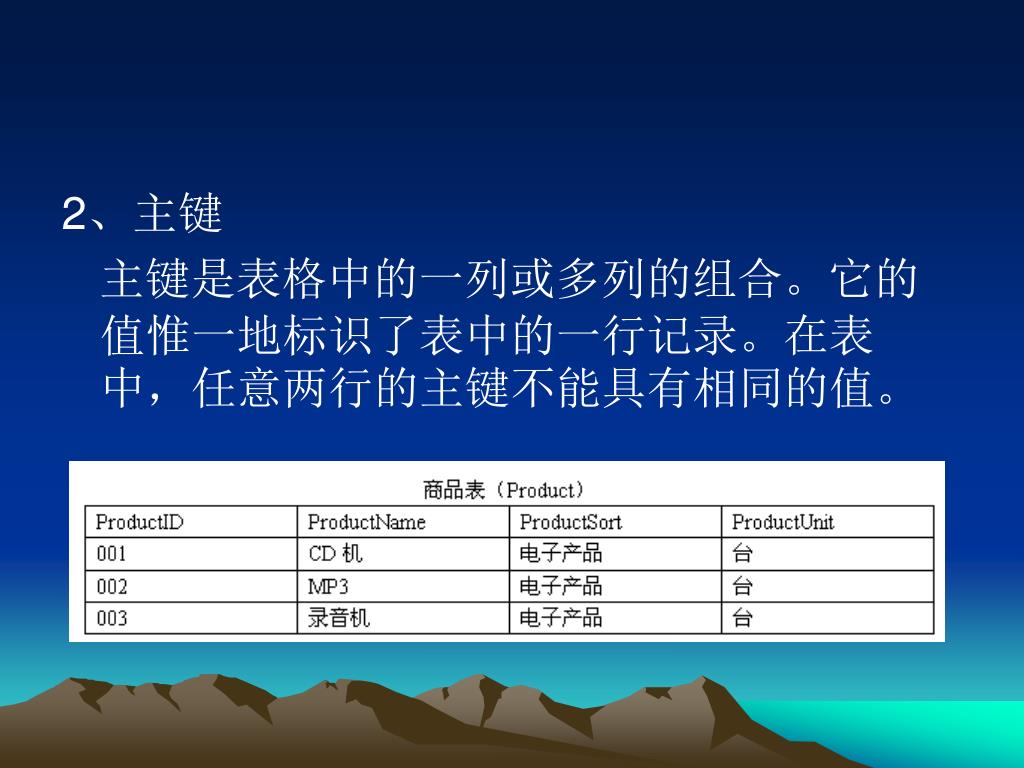 2、主键

主键是表格中的一列或多列的组合。它的值惟一地标识了表中的一行记录。在表中，任意两行的主键不能具有相同的值。

商品表（Product）

| ProductID | ProductName | ProductSort | ProductUnit |
|---|---|---|---|
| 001 | CD 机 | 电子产品 | 台 |
| 002 | MP3 | 电子产品 | 台 |
| 003 | 录音机 | 电子产品 | 台 |